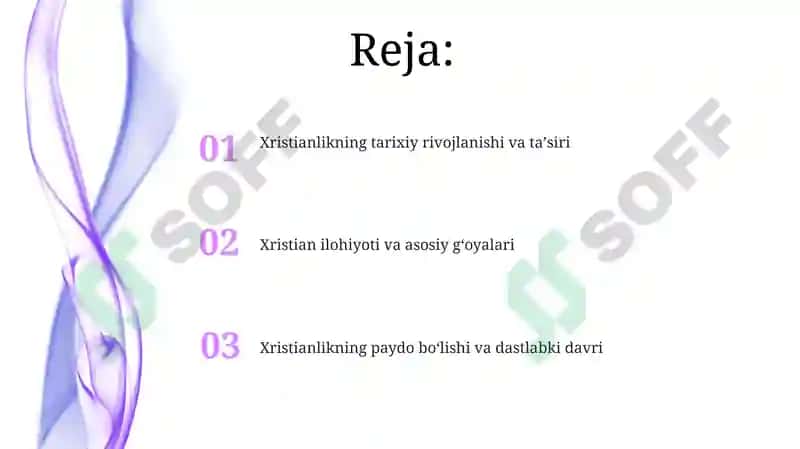 Reja:

01 Xristianlikning tarixiy rivojlanishi va ta’siri

02 Xristian ilohiyoti va asosiy g‘oyalari

03 Xristianlikning paydo bo‘lishi va dastlabki davri

SOFF

SOFF